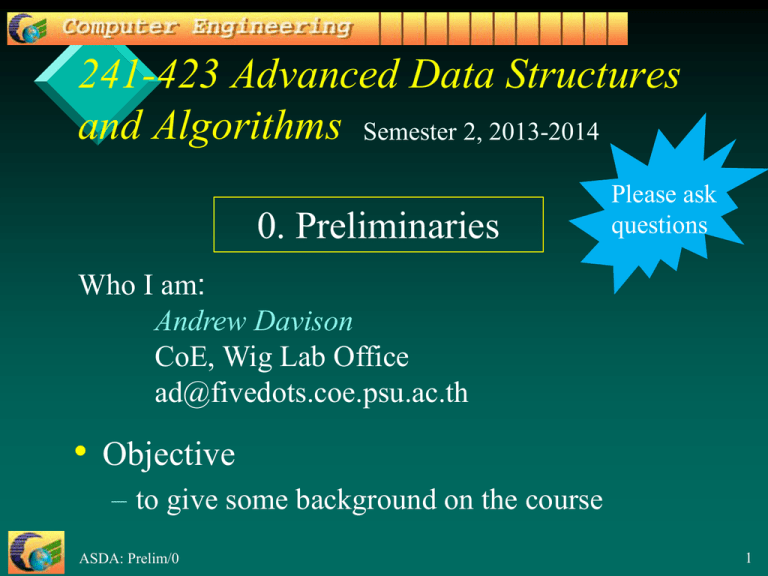 Computer Engineering

241-423 Advanced Data Structures and Algorithms Semester 2, 2013-2014

Please ask questions

0. Preliminaries

Who I am:
Andrew Davison
CoE, Wig Lab Office
ad@fivedots.coe.psu.ac.th

• Objective
– to give some background on the course

ASDA: Prelim/0

1